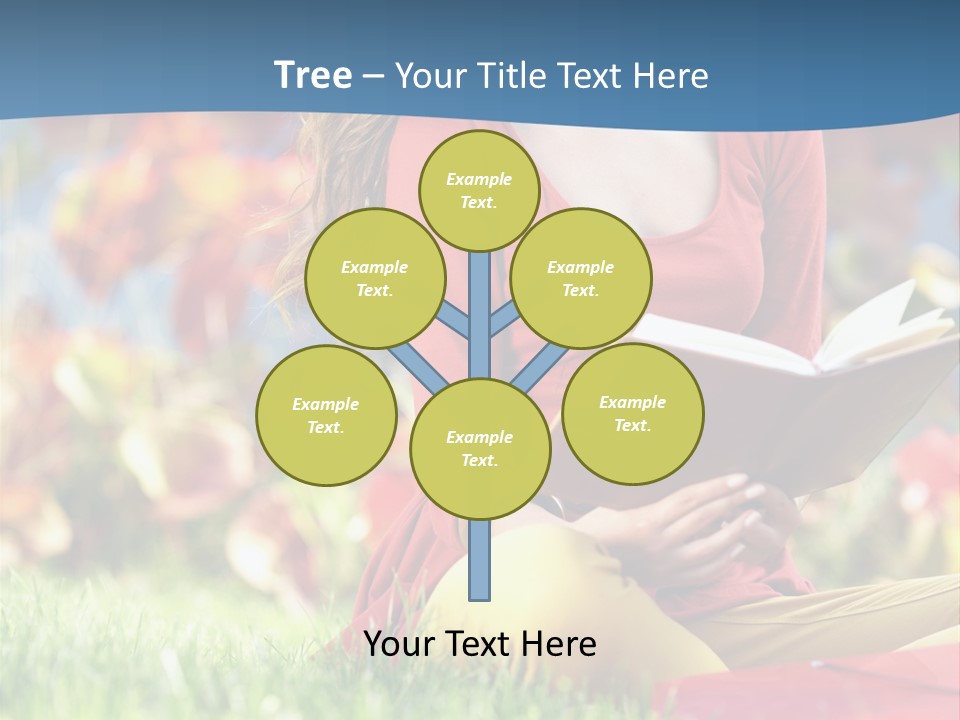 Tree – Your Title Text Here

Example Text.

Example Text.

Example Text.

Example Text.

Example Text.

Example Text.

Your Text Here